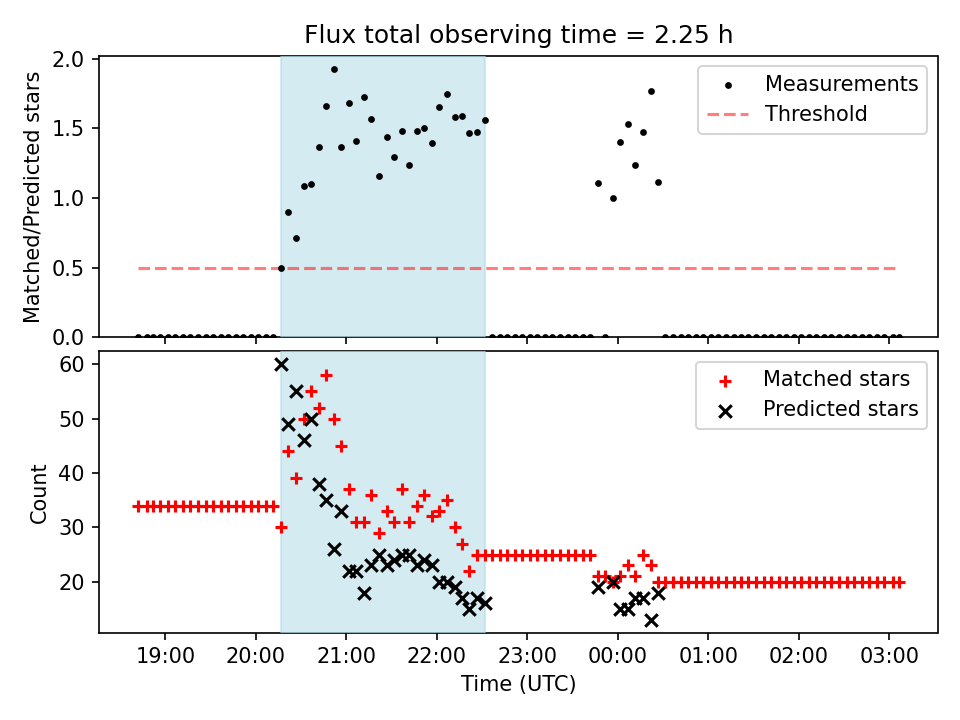 Flux total observing time = 2.25 h

Matched/Predicted stars

2.0
1.5
1.0
0.5
0.0

Measurements
Threshold

Count

60
50
40
30
20

Matched stars
Predicted stars

19:00 20:00 21:00 22:00 23:00 00:00 01:00 02:00 03:00

Time (UTC)